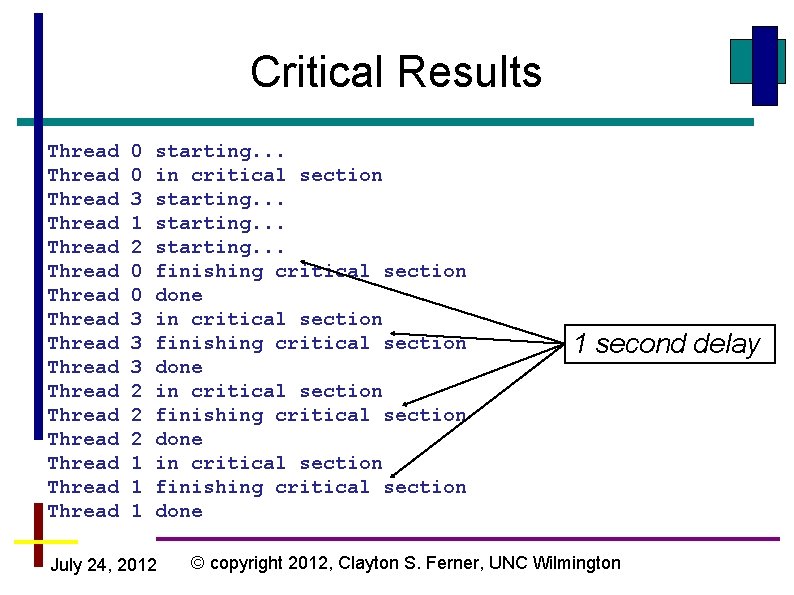 Critical Results

Thread 0 starting...
Thread 0 in critical section
Thread 3 starting...
Thread 1 starting...
Thread 2 starting...
Thread 0 finishing critical section
Thread 0 done
Thread 3 in critical section
Thread 3 finishing critical section
Thread 3 done
Thread 2 in critical section
Thread 2 finishing critical section
Thread 2 done
Thread 1 in critical section
Thread 1 finishing critical section
Thread 1 done

1 second delay

July 24, 2012 © copyright 2012, Clayton S. Ferner, UNC Wilmington